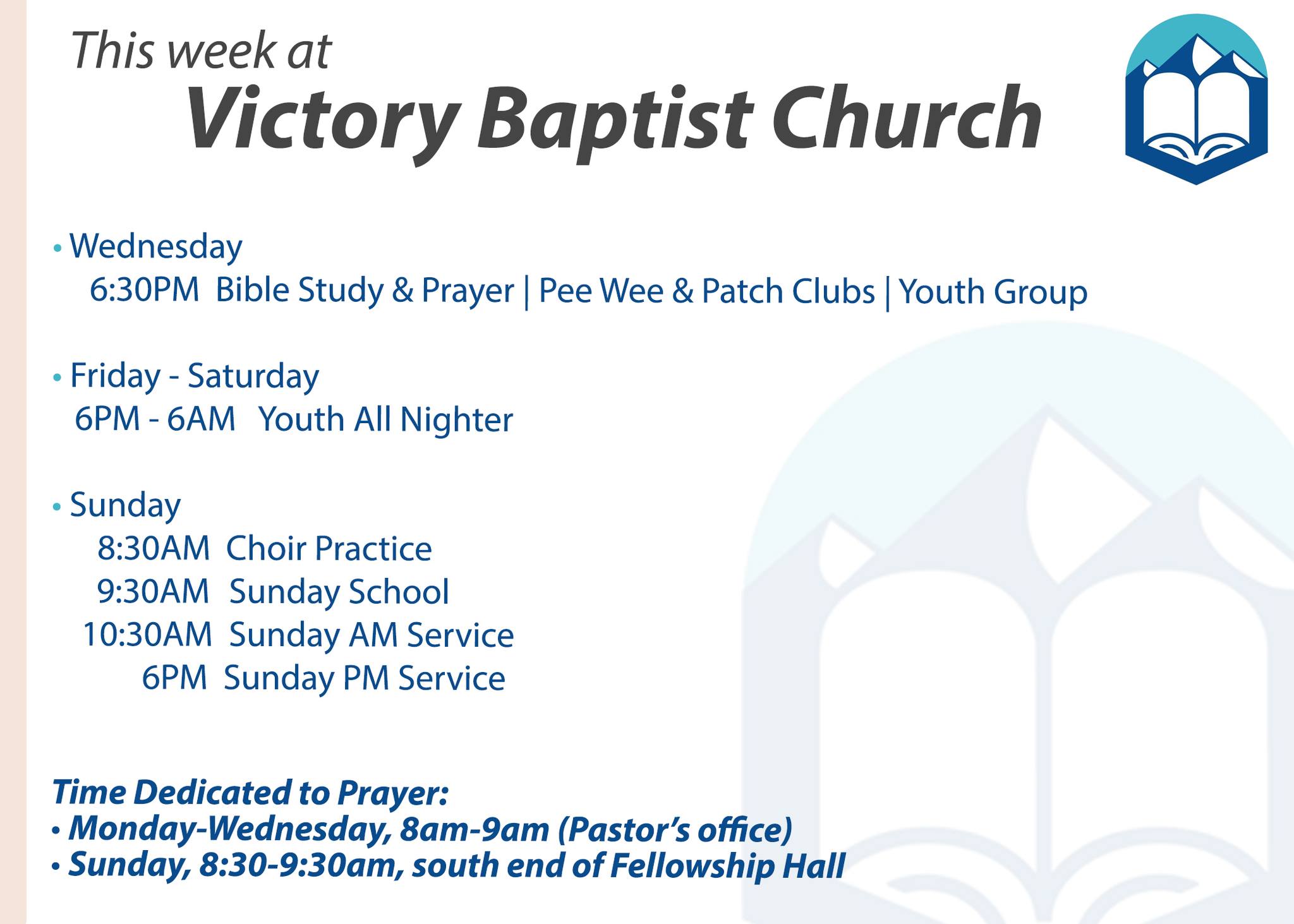 This week at
Victory Baptist Church

• Wednesday
6:30PM Bible Study & Prayer | Pee Wee & Patch Clubs | Youth Group

• Friday - Saturday
6PM - 6AM Youth All Nighter

• Sunday
8:30AM Choir Practice
9:30AM Sunday School
10:30AM Sunday AM Service
6PM Sunday PM Service

Time Dedicated to Prayer:
• Monday-Wednesday, 8am-9am (Pastor's office)
• Sunday, 8:30-9:30am, south end of Fellowship Hall